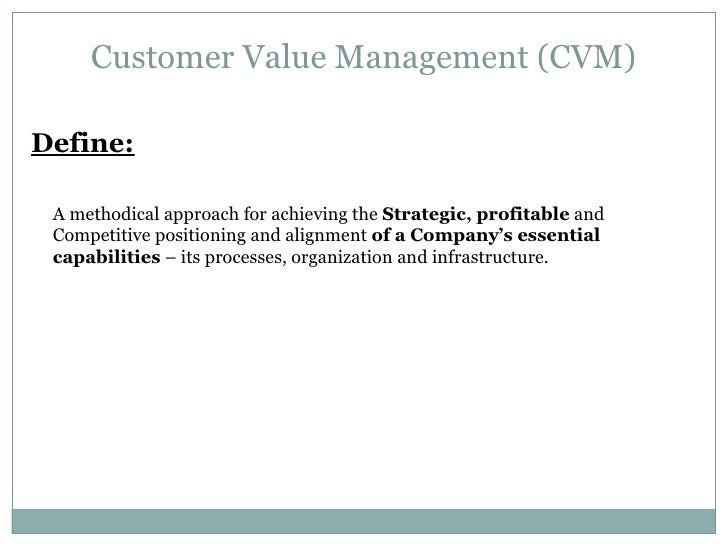 Customer Value Management (CVM)

Define:

A methodical approach for achieving the Strategic, profitable and Competitive positioning and alignment of a Company's essential capabilities – its processes, organization and infrastructure.